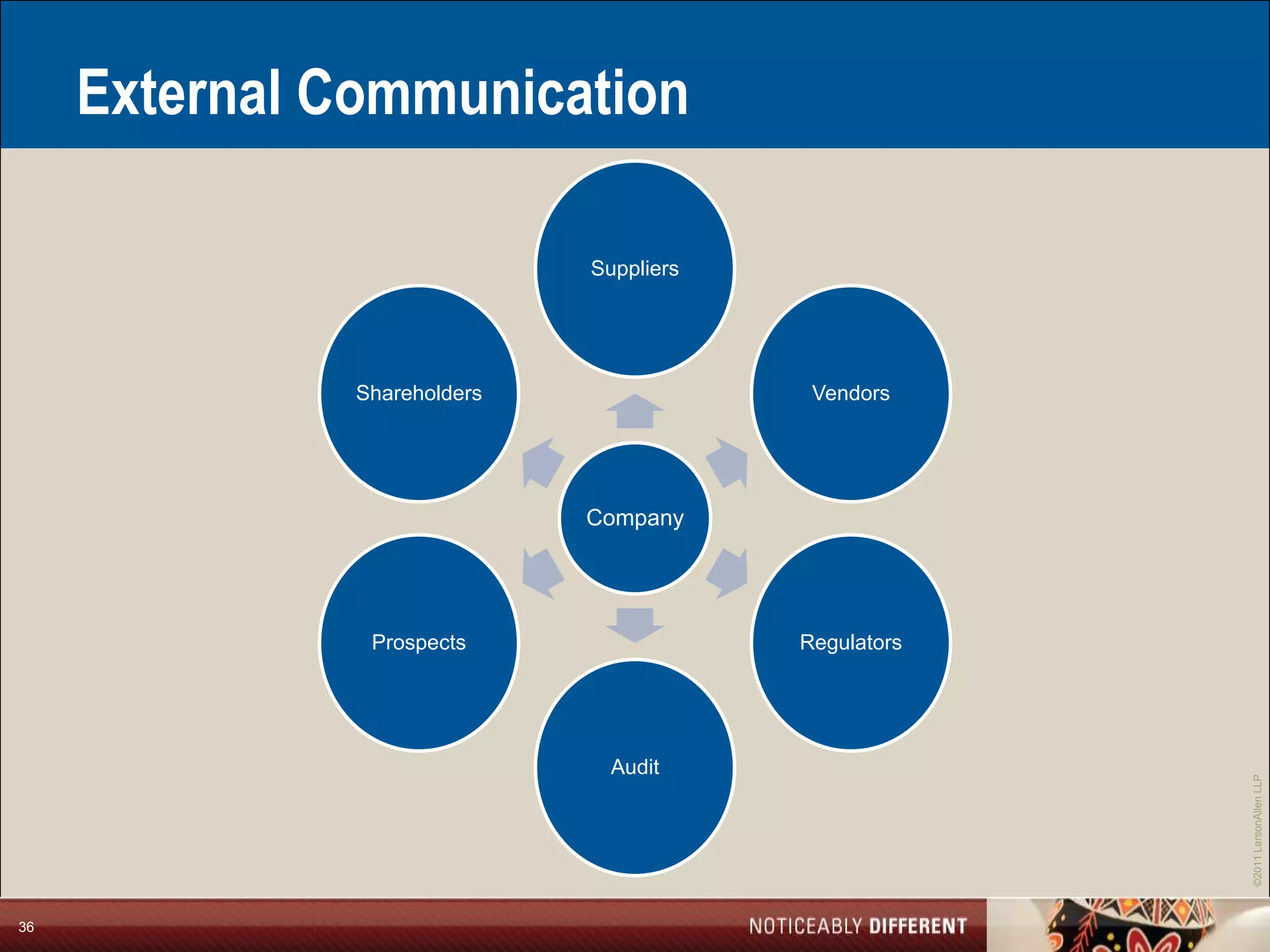 External Communication

Suppliers

Shareholders

Vendors

Company

Prospects

Regulators

Audit

©2011 LarsonAllen LLP

36

NOTICEABLY DIFFERENT